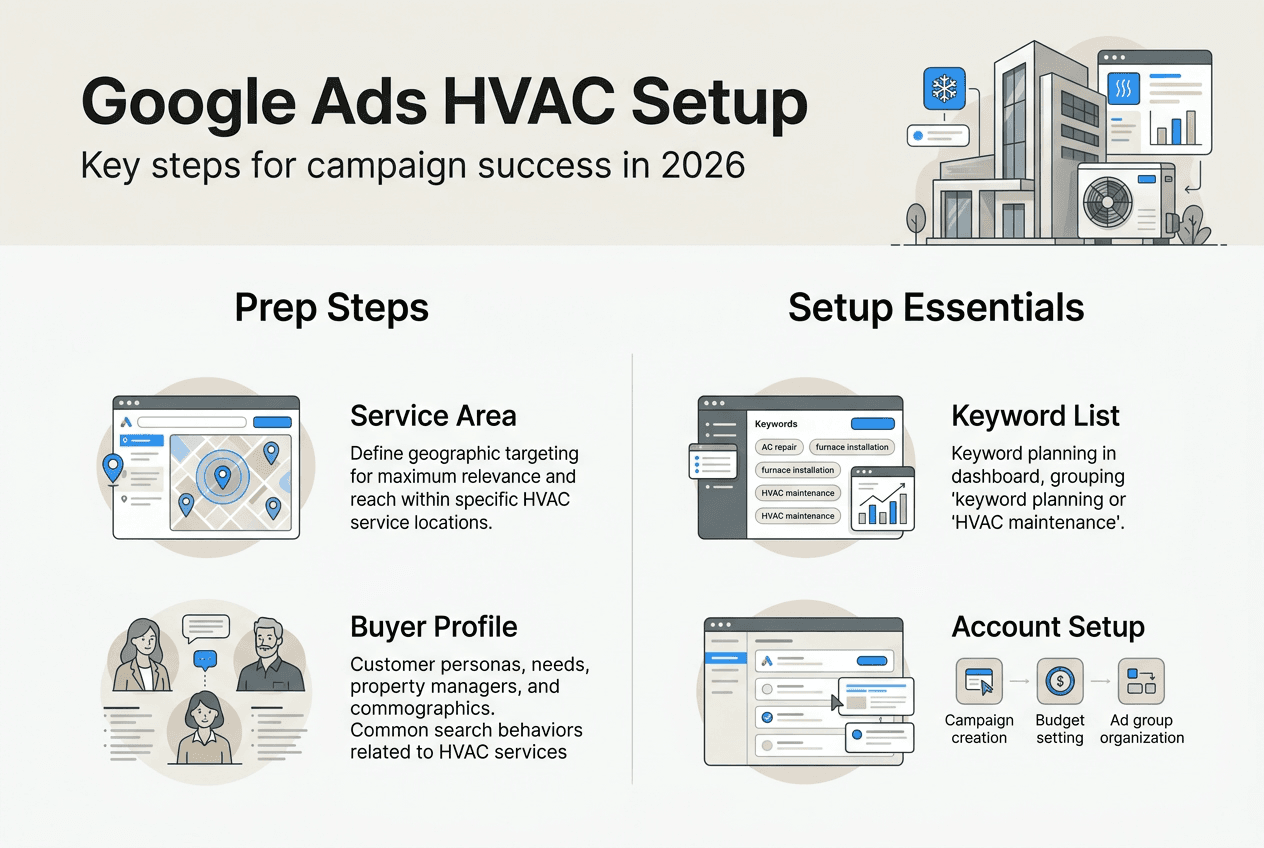 Google Ads HVAC Setup

Key steps for campaign success in 2026

Prep Steps

Service Area

Define geographic targeting for maximum relevance and reach within specific HVAC service locations.

Buyer Profile

Customer personas, needs, property managers, and commographics. Common search behaviors related to HVAC services

Setup Essentials

Keywords

AC repair

furnace installation

furnace installation

HVAC maintenance

HVAC maintenance

Keyword List

Keyword planning in dashboard, grouping 'keyword planning or 'HVAC maintenance'.

Account Setup

Campaign creation

Budget setting

Ad group organization